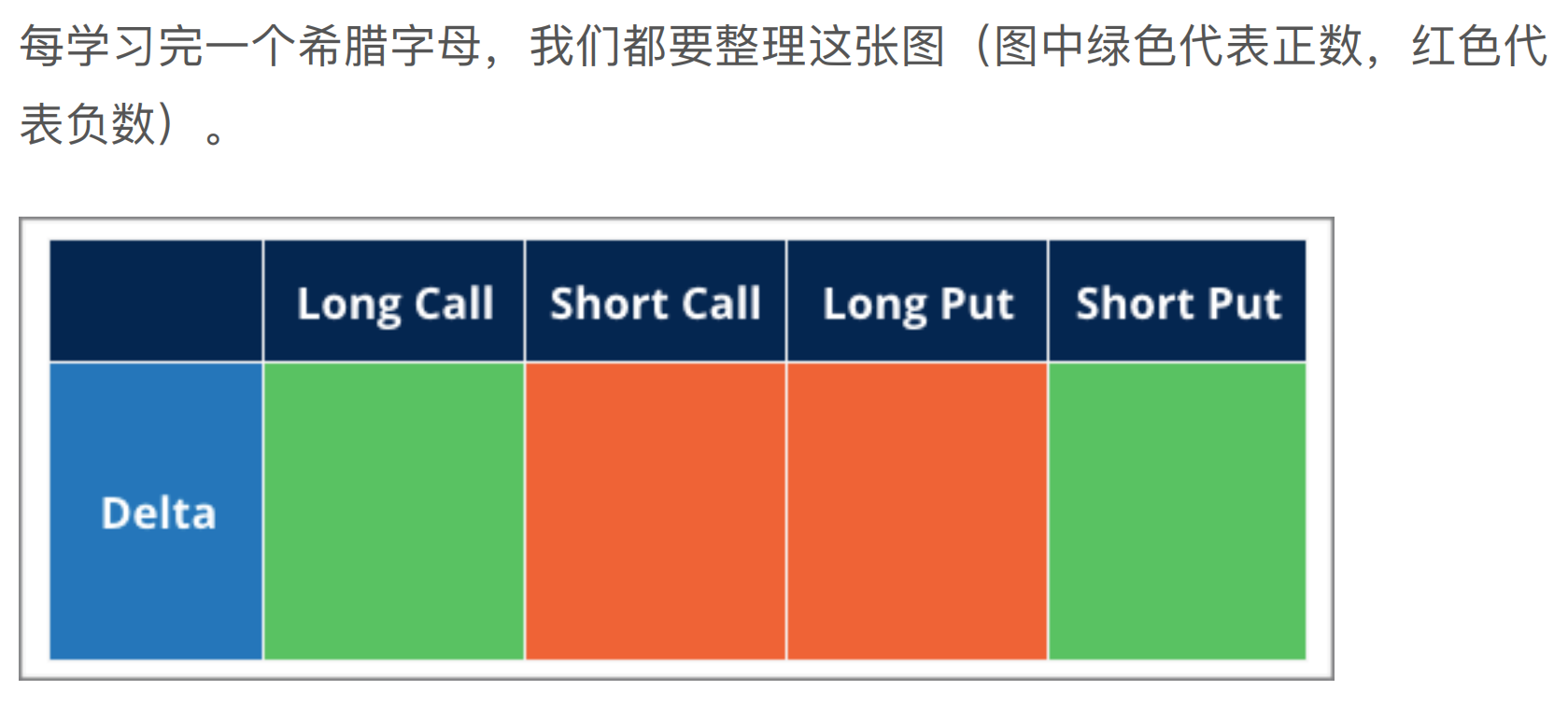 每学习完一个希腊字母，我们都要整理这张图（图中绿色代表正数，红色代表负数）。

|  | Long Call | Short Call | Long Put | Short Put |
|---|---|---|---|---|
| Delta |  |  |  |  |